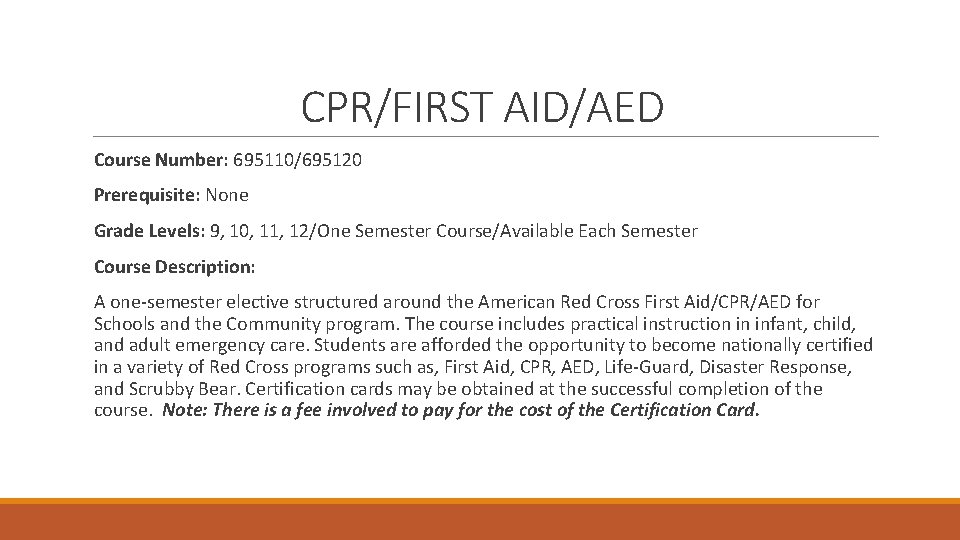 CPR/FIRST AID/AED

Course Number: 695110/695120

Prerequisite: None

Grade Levels: 9, 10, 11, 12/One Semester Course/Available Each Semester

Course Description:

A one-semester elective structured around the American Red Cross First Aid/CPR/AED for Schools and the Community program. The course includes practical instruction in infant, child, and adult emergency care. Students are afforded the opportunity to become nationally certified in a variety of Red Cross programs such as, First Aid, CPR, AED, Life-Guard, Disaster Response, and Scrubby Bear. Certification cards may be obtained at the successful completion of the course. Note: There is a fee involved to pay for the cost of the Certification Card.